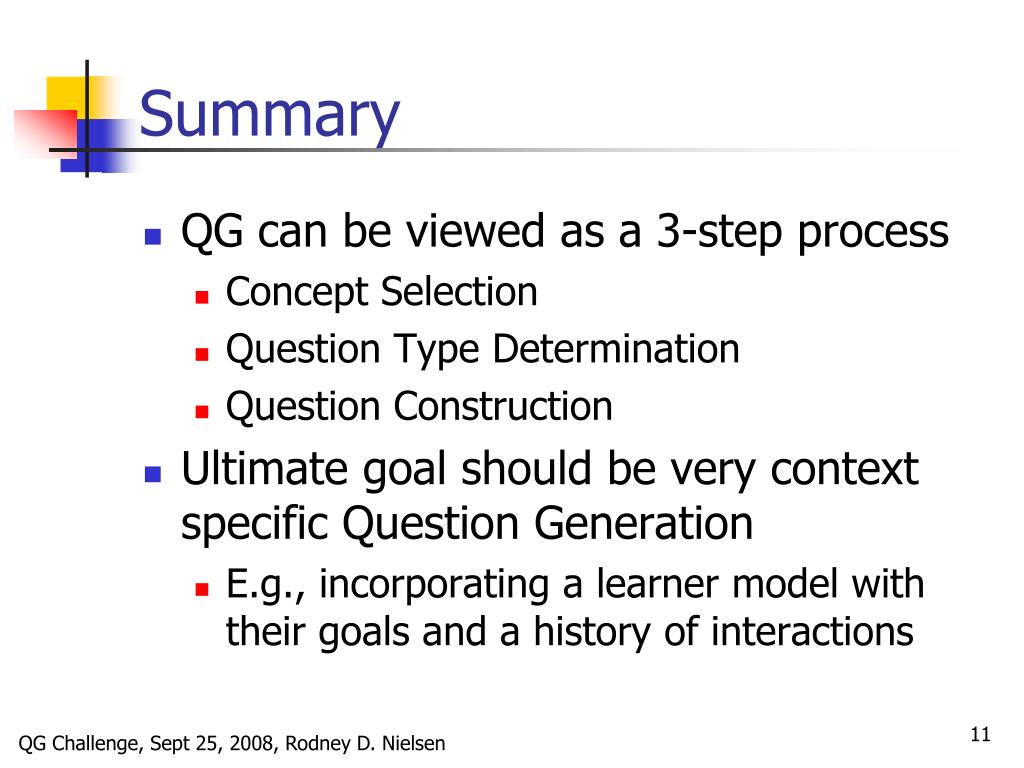 Summary

- QG can be viewed as a 3-step process
  - Concept Selection
  - Question Type Determination
  - Question Construction
- Ultimate goal should be very context specific Question Generation
  - E.g., incorporating a learner model with their goals and a history of interactions

QG Challenge, Sept 25, 2008, Rodney D. Nielsen

11